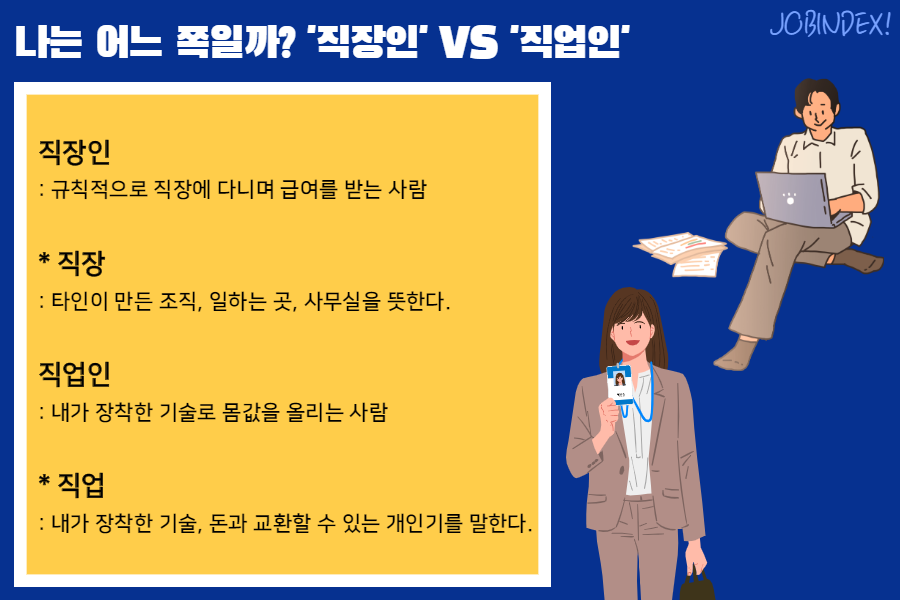 나는 어느 쪽일까? '직장인' VS '직업인'

JOBINDEX!

직장인
: 규칙적으로 직장에 다니며 급여를 받는 사람

* 직장
: 타인이 만든 조직, 일하는 곳, 사무실을 뜻한다.

직업인
: 내가 장착한 기술로 몸값을 올리는 사람

* 직업
: 내가 장착한 기술, 돈과 교환할 수 있는 개인기를 말한다.